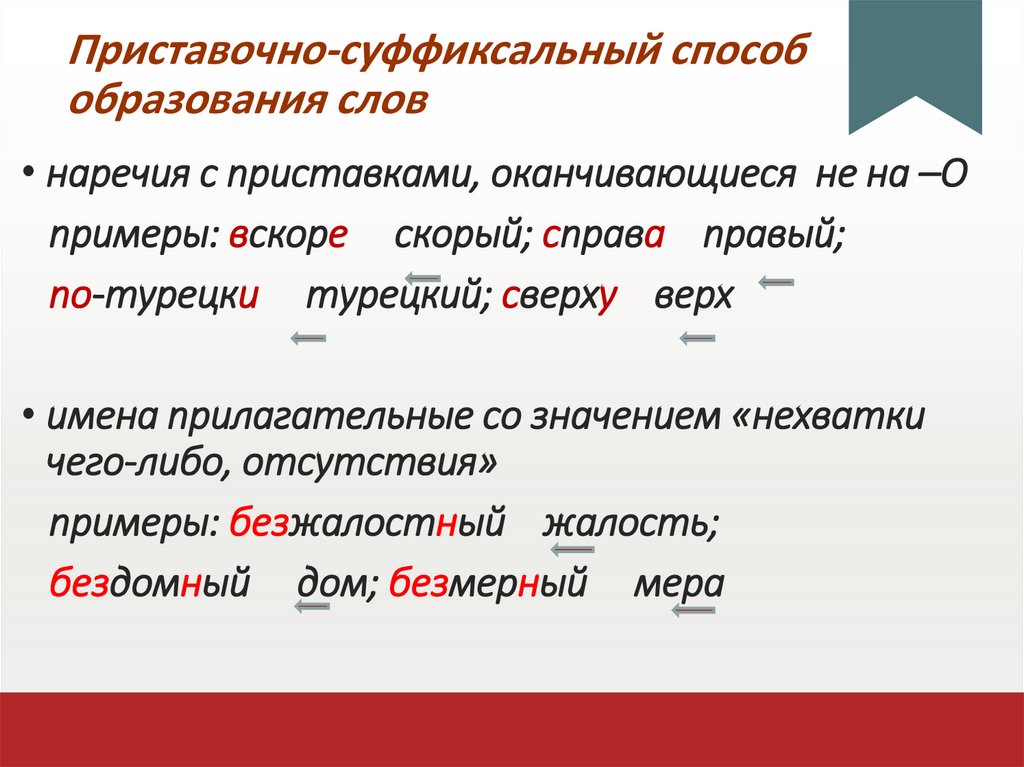 Приставочно-суффиксальный способ образования слов

• наречия с приставками, оканчивающиеся не на –О

примеры: вскоре скорый; справа правый;

по-турецки турецкий; сверху верх

• имена прилагательные со значением «нехватки чего-либо, отсутствия»

примеры: безжалостный жалость;

бездомный дом; безмерный мера